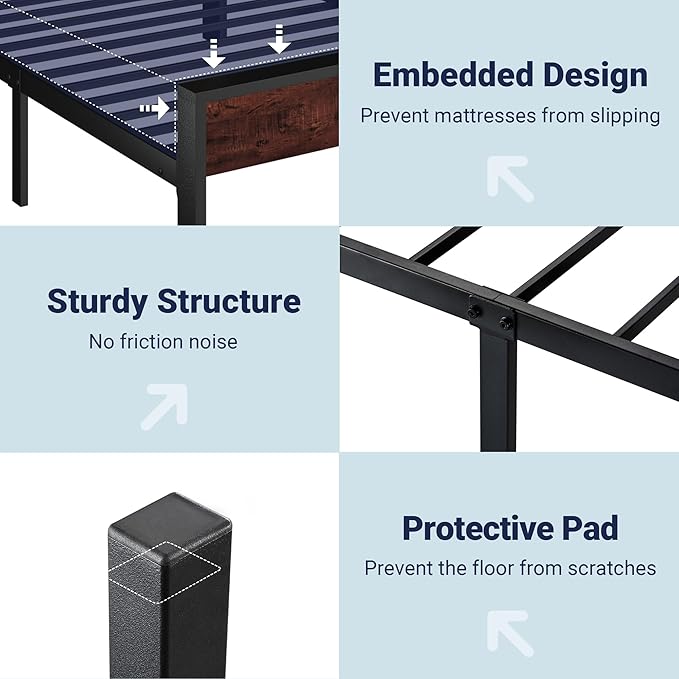 Embedded Design
Prevent mattresses from slipping

Sturdy Structure
No friction noise

Protective Pad
Prevent the floor from scratches